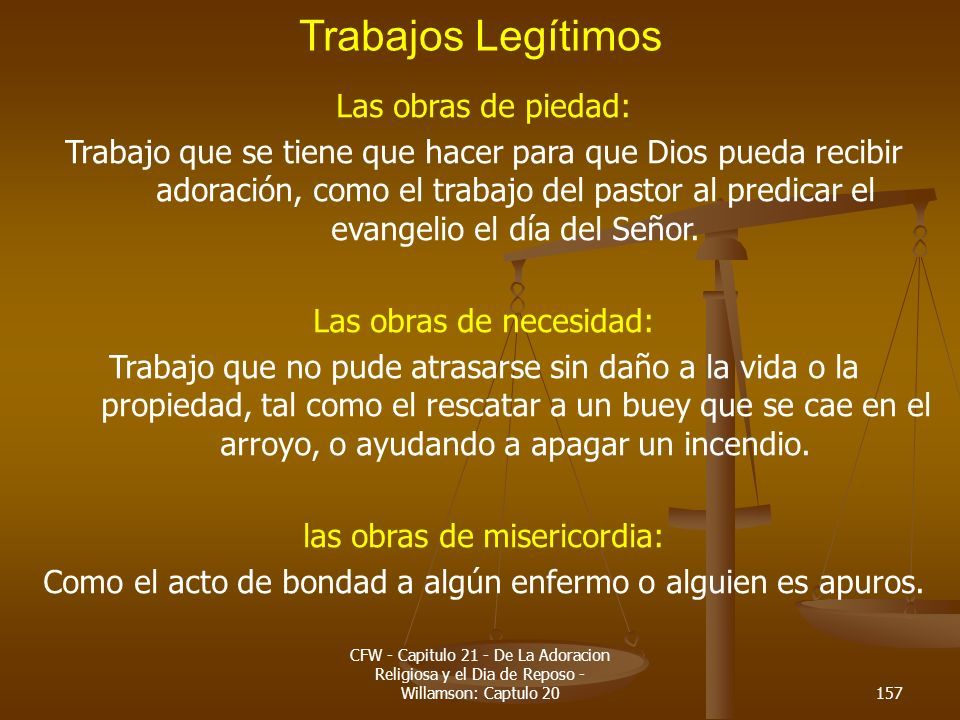 Trabajos Legítimos

Las obras de piedad:

Trabajo que se tiene que hacer para que Dios pueda recibir adoración, como el trabajo del pastor al predicar el evangelio el día del Señor.

Las obras de necesidad:

Trabajo que no pude atrasarse sin daño a la vida o la propiedad, tal como el rescatar a un buey que se cae en el arroyo, o ayudando a apagar un incendio.

las obras de misericordia:

Como el acto de bondad a algún enfermo o alguien es apuros.

CFW - Capitulo 21 - De La Adoracion Religiosa y el Dia de Reposo - Willamson: Captulo 20

157